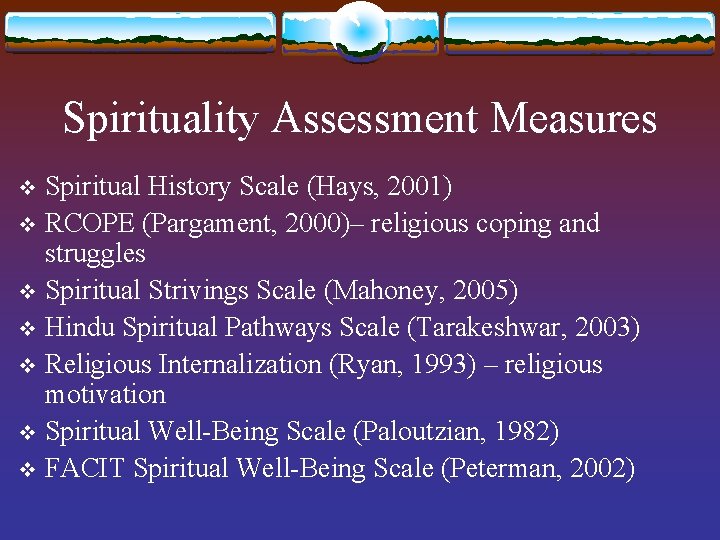 Spirituality Assessment Measures

❖ Spiritual History Scale (Hays, 2001)
❖ RCOPE (Pargament, 2000)– religious coping and struggles
❖ Spiritual Strivings Scale (Mahoney, 2005)
❖ Hindu Spiritual Pathways Scale (Tarakeshwar, 2003)
❖ Religious Internalization (Ryan, 1993) – religious motivation
❖ Spiritual Well-Being Scale (Paloutzian, 1982)
❖ FACIT Spiritual Well-Being Scale (Peterman, 2002)